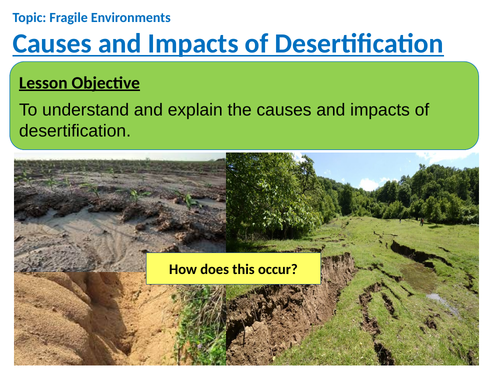 Topic: Fragile Environments

Causes and Impacts of Desertification

Lesson Objective

To understand and explain the causes and impacts of desertification.

How does this occur?